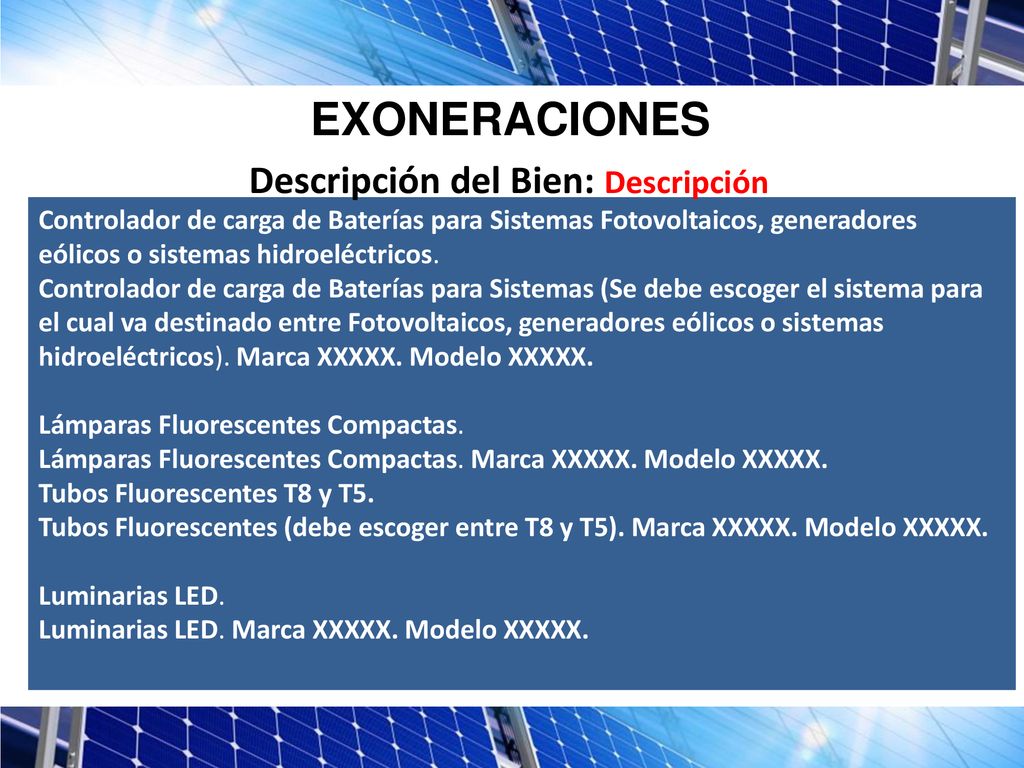 EXONERACIONES

Descripción del Bien: Descripción

Controlador de carga de Baterías para Sistemas Fotovoltaicos, generadores eólicos o sistemas hidroeléctricos.
Controlador de carga de Baterías para Sistemas (Se debe escoger el sistema para el cual va destinado entre Fotovoltaicos, generadores eólicos o sistemas hidroeléctricos). Marca XXXXX. Modelo XXXXX.

Lámparas Fluorescentes Compactas.
Lámparas Fluorescentes Compactas. Marca XXXXX. Modelo XXXXX.
Tubos Fluorescentes T8 y T5.
Tubos Fluorescentes (debe escoger entre T8 y T5). Marca XXXXX. Modelo XXXXX.

Luminarias LED.
Luminarias LED. Marca XXXXX. Modelo XXXXX.